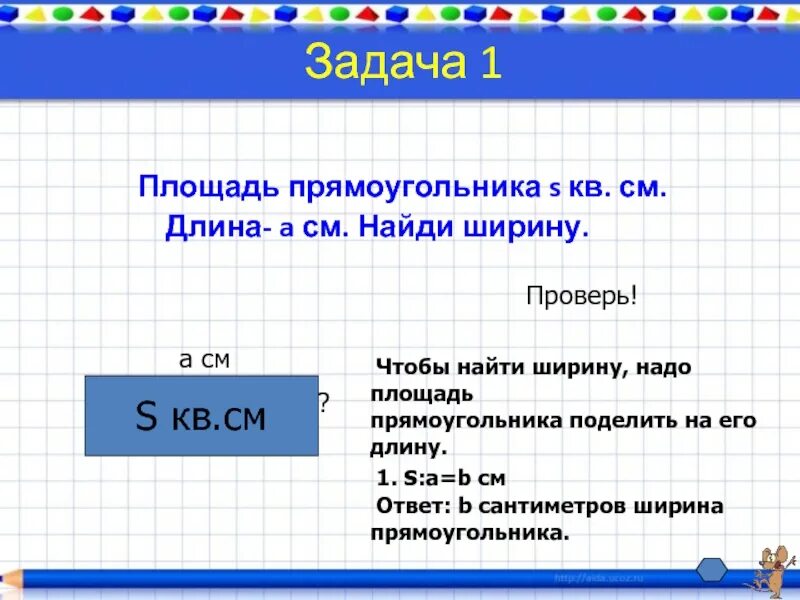 Задача 1

Площадь прямоугольника s кв. см. Длина- а см. Найди ширину.

Проверь!

а см

S кв.см

?

Чтобы найти ширину, надо площадь прямоугольника поделить на его длину.

1. S:a=b см

Ответ: b сантиметров ширина прямоугольника.

http://aida.ucoz.ru